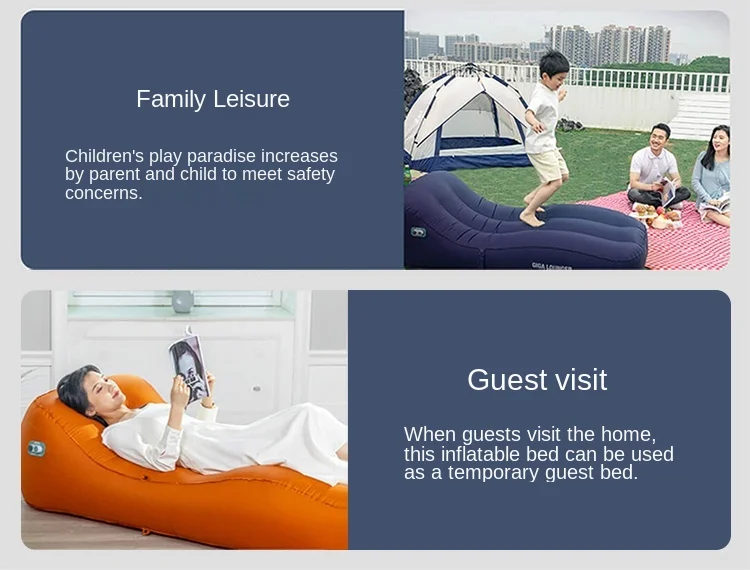 Family Leisure

Children's play paradise increases by parent and child to meet safety concerns.

GIGA LOUNGER

Guest visit

When guests visit the home, this inflatable bed can be used as a temporary guest bed.